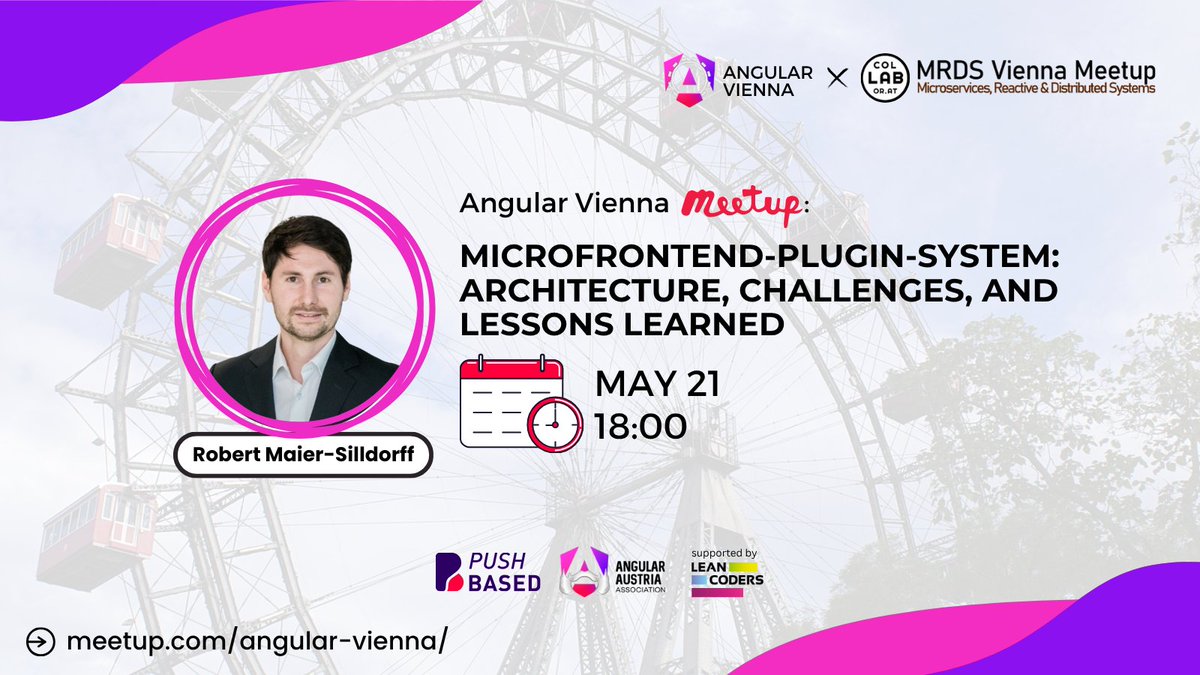 ANGULAR VIENNA × COL LAB OR.AT MRDS Vienna Meetup
Microservices, Reactive & Distributed Systems

Angular Vienna Meetup:

MICROFRONTEND-PLUGIN-SYSTEM: ARCHITECTURE, CHALLENGES, AND LESSONS LEARNED

MAY 21
18:00

Robert Maier-Silldorff

PUSH BASED
ANGULAR AUSTRIA ASSOCIATION
supported by LEAN CODERS

meetup.com/angular-vienna/